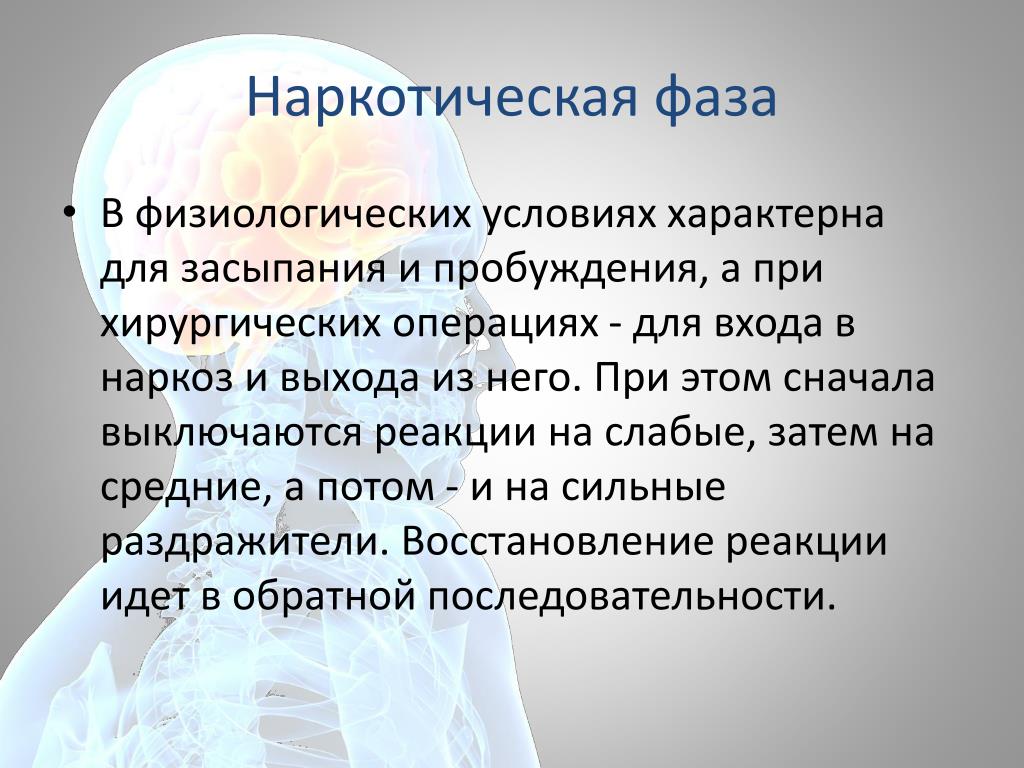 Наркотическая фаза

• В физиологических условиях характерна для засыпания и пробуждения, а при хирургических операциях - для входа в наркоз и выхода из него. При этом сначала выключаются реакции на слабые, затем на средние, а потом - и на сильные раздражители. Восстановление реакции идет в обратной последовательности.